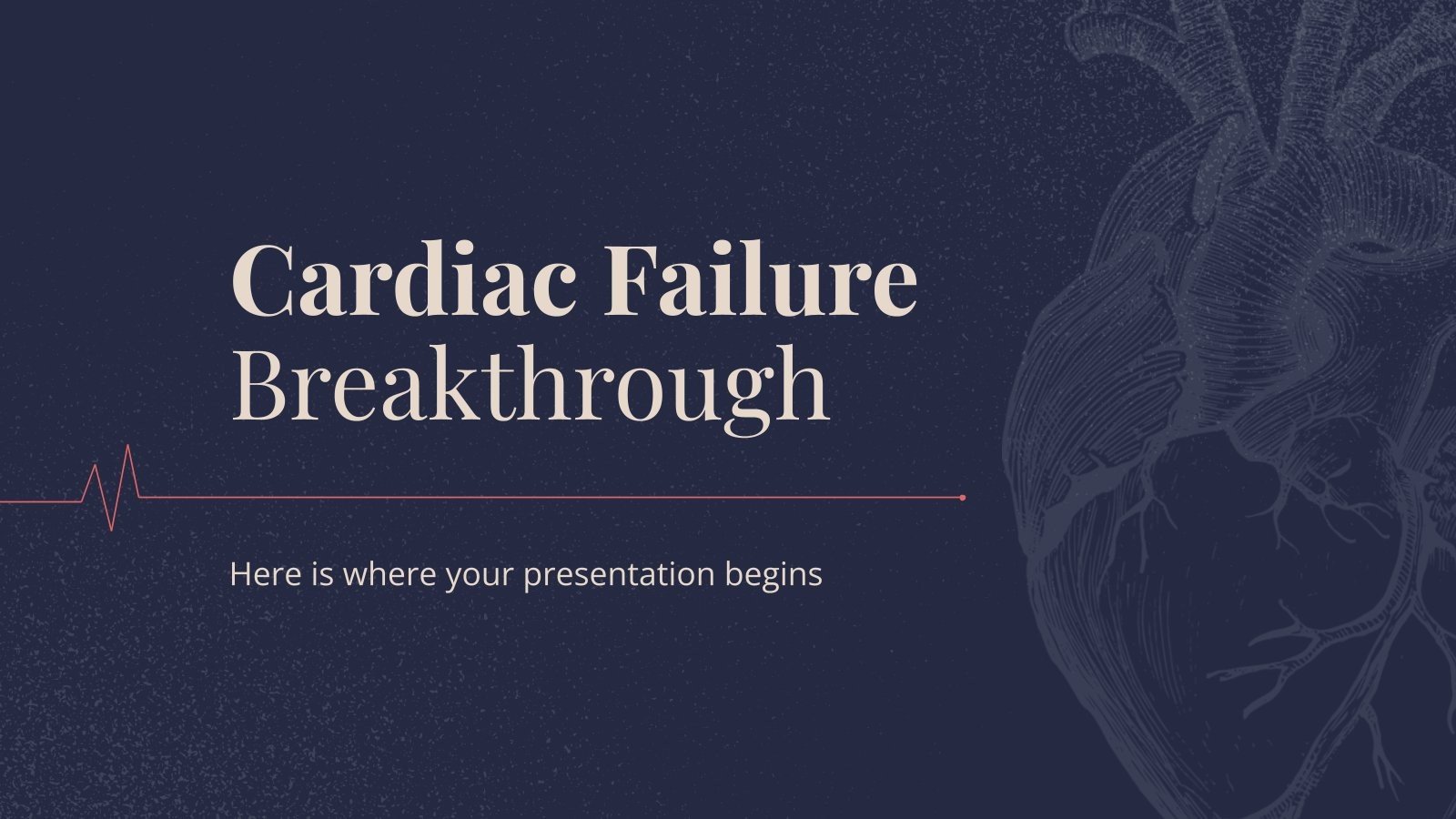 Cardiac Failure Breakthrough

Here is where your presentation begins